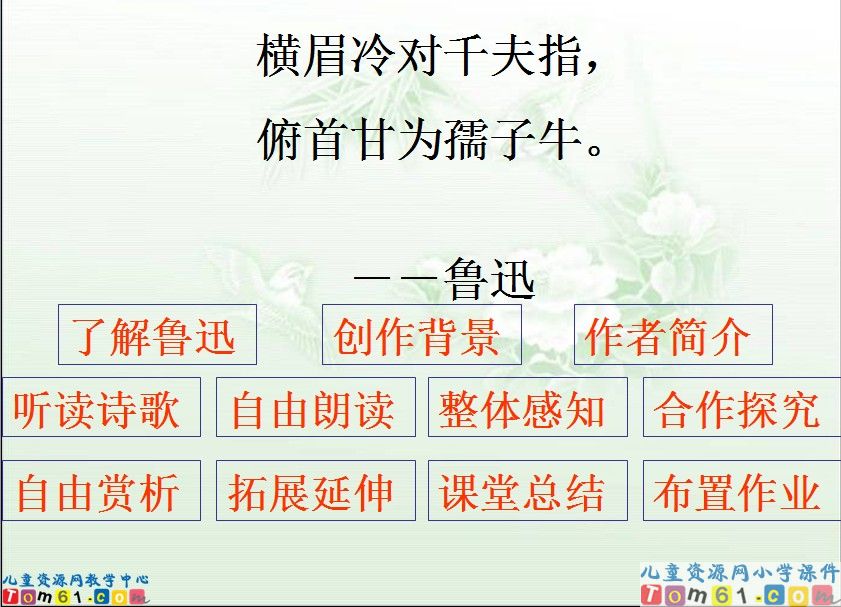 横眉冷对千夫指，
俯首甘为孺子牛。

——鲁迅

了解鲁迅 创作背景 作者简介

听读诗歌 自由朗读 整体感知 合作探究

自由赏析 拓展延伸 课堂总结 布置作业

儿童资源网教学中心
Tom61.com

儿童资源网小学课件
Tom61.com